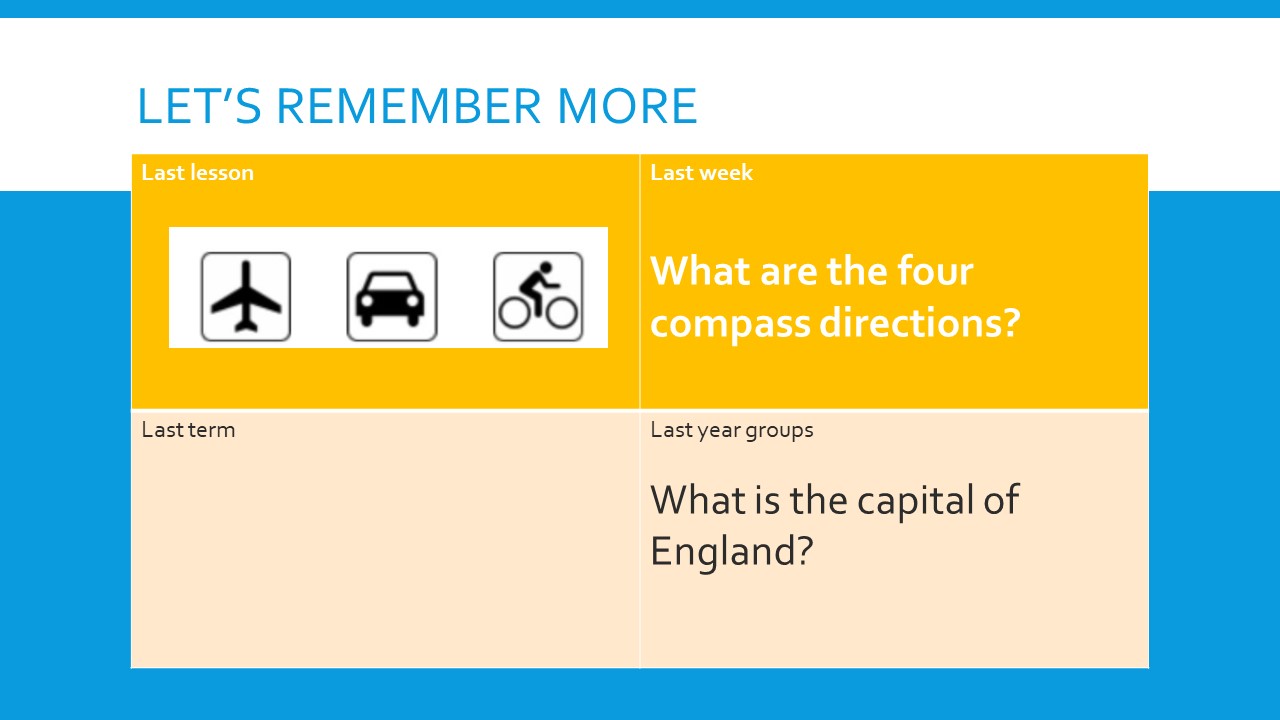 LET'S REMEMBER MORE

| Last lesson | Last week What are the four compass directions? |
|---|---|
| Last term | Last year groups What is the capital of England? |